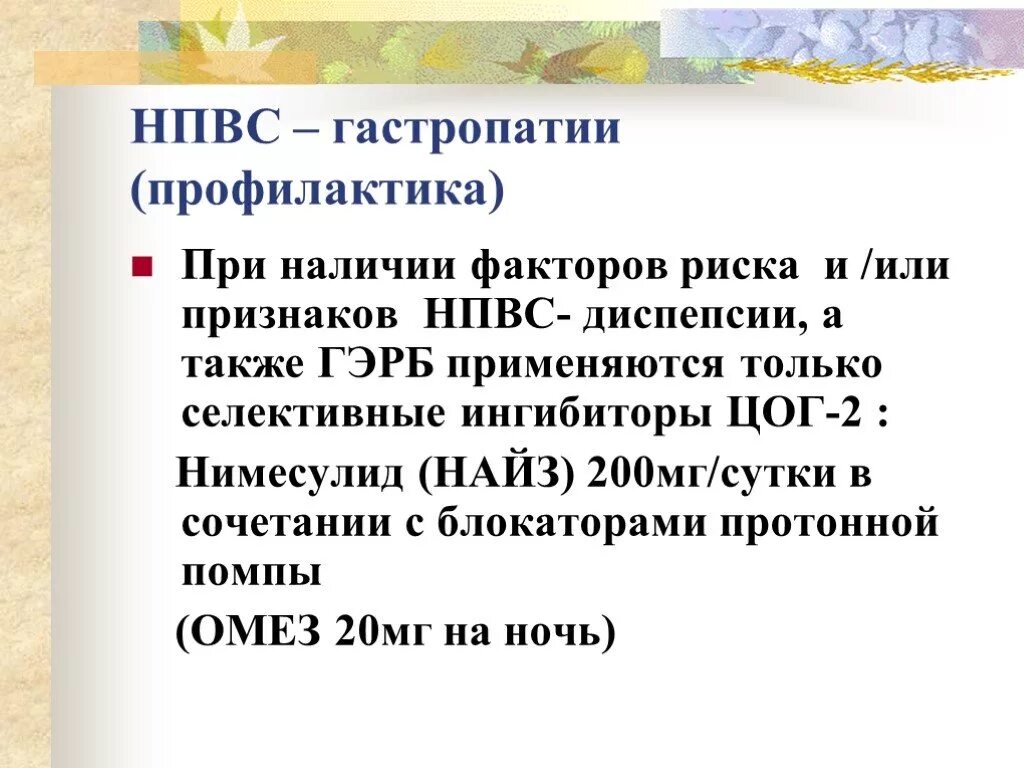 НПВС – гастропатии (профилактика)

При наличии факторов риска и /или признаков НПВС- диспепсии, а также ГЭРБ применяются только селективные ингибиторы ЦОГ-2 :

Нимесулид (НАЙЗ) 200мг/сутки в сочетании с блокаторами протонной помпы

(ОМЕЗ 20мг на ночь)